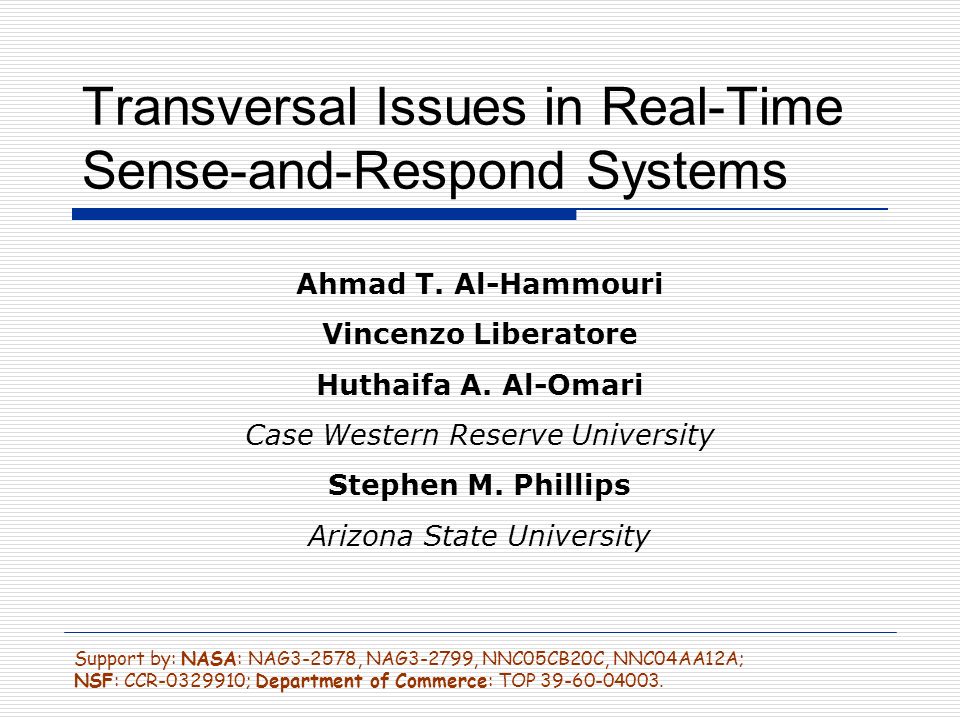 Transversal Issues in Real-Time Sense-and-Respond Systems

Ahmad T. Al-Hammouri

Vincenzo Liberatore

Huthaifa A. Al-Omari

Case Western Reserve University

Stephen M. Phillips

Arizona State University

Support by: NASA: NAG3-2578, NAG3-2799, NNC05CB20C, NNC04AA12A; NSF: CCR-0329910; Department of Commerce: TOP 39-60-04003.